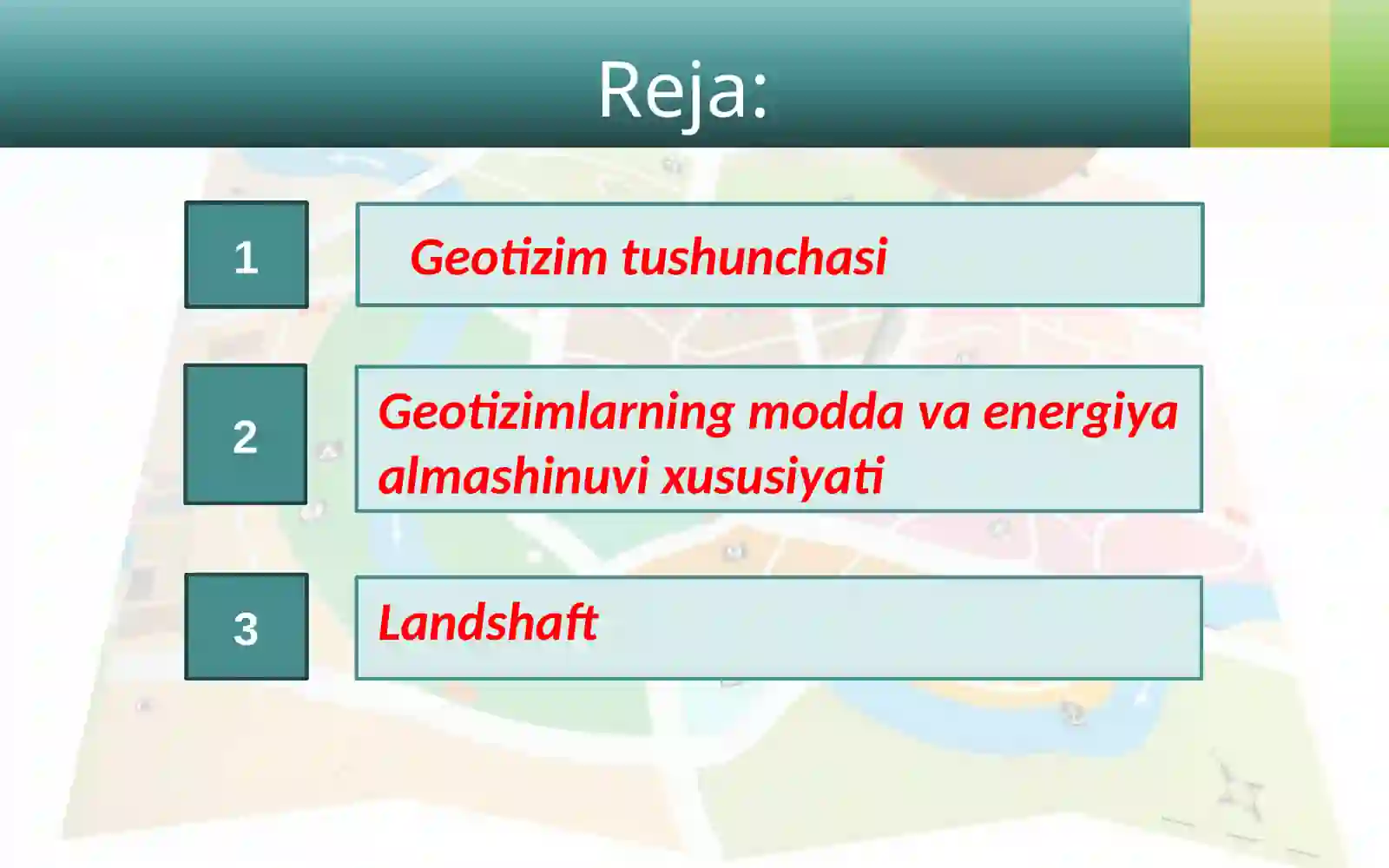 Reja:

1

Geotizim tushunchasi

2

Geotizimlarning modda va energiya almashinuvi xususiyati

3

Landshaft